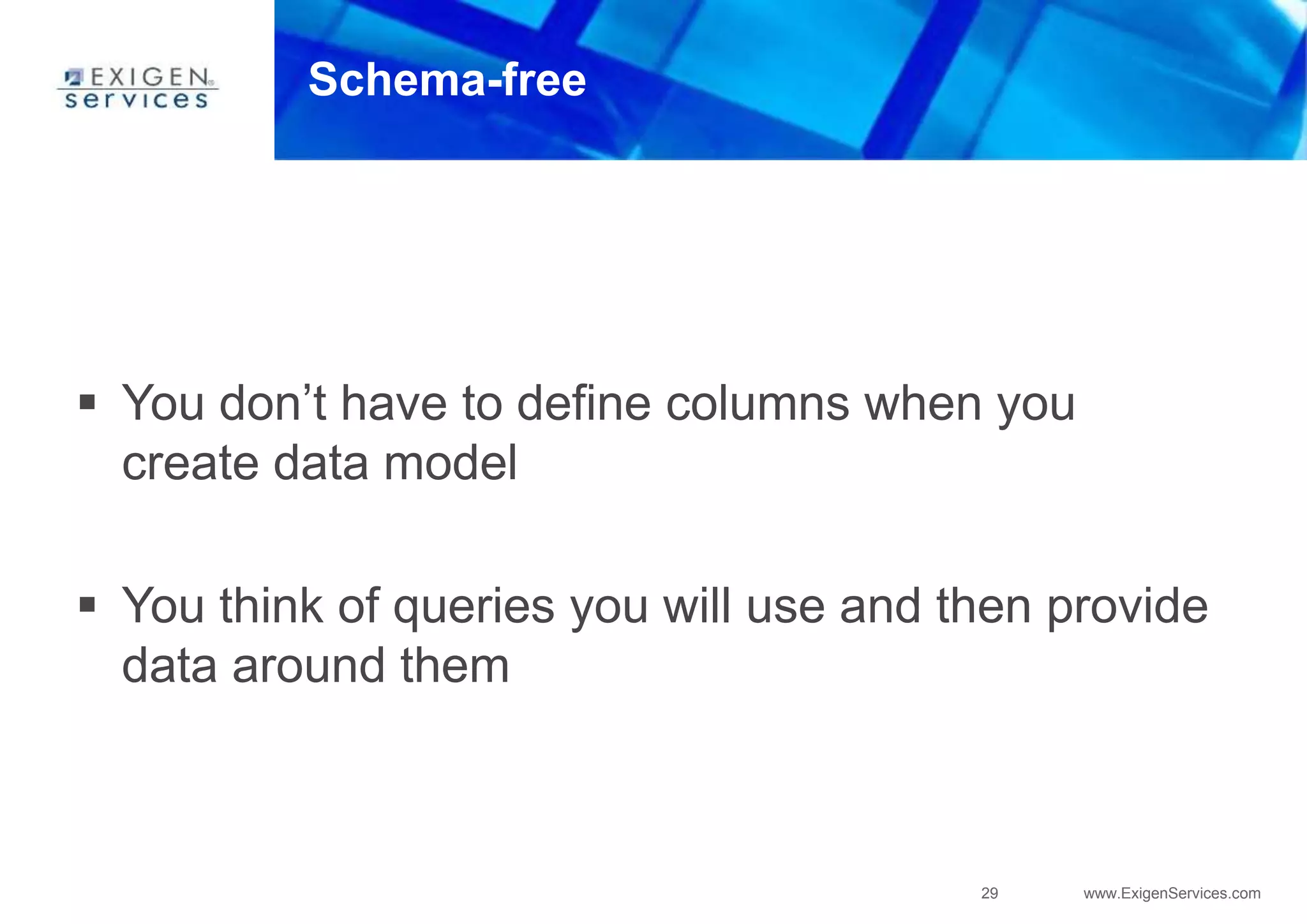 EXIGEN services

Schema-free

▪ You don’t have to define columns when you create data model

▪ You think of queries you will use and then provide data around them

29

www.ExigenServices.com